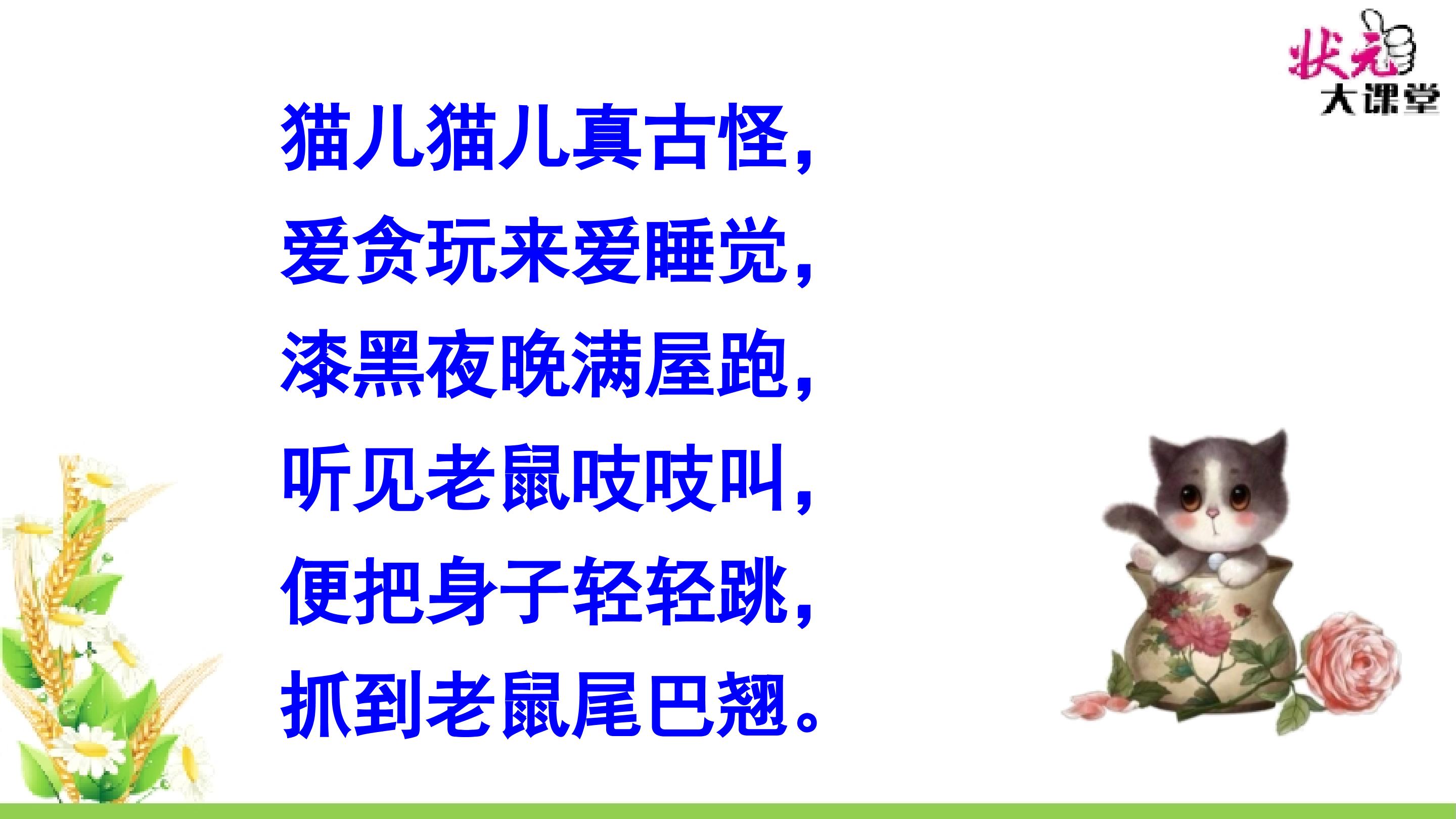 状元
大课堂

猫儿猫儿真古怪，
爱贪玩来爱睡觉，
漆黑夜晚满屋跑，
听见老鼠吱吱叫，
便把身子轻轻跳，
抓到老鼠尾巴翘。